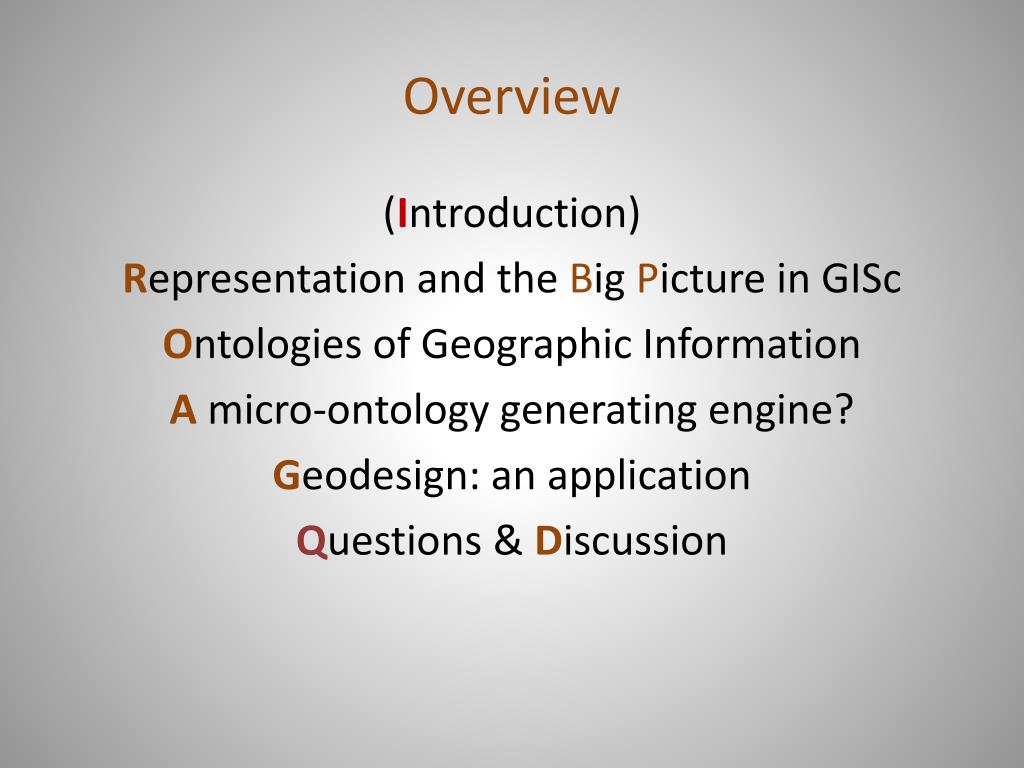 Overview

(Introduction)

Representation and the Big Picture in GISc

Ontologies of Geographic Information

A micro-ontology generating engine?

Geodesign: an application

Questions & Discussion